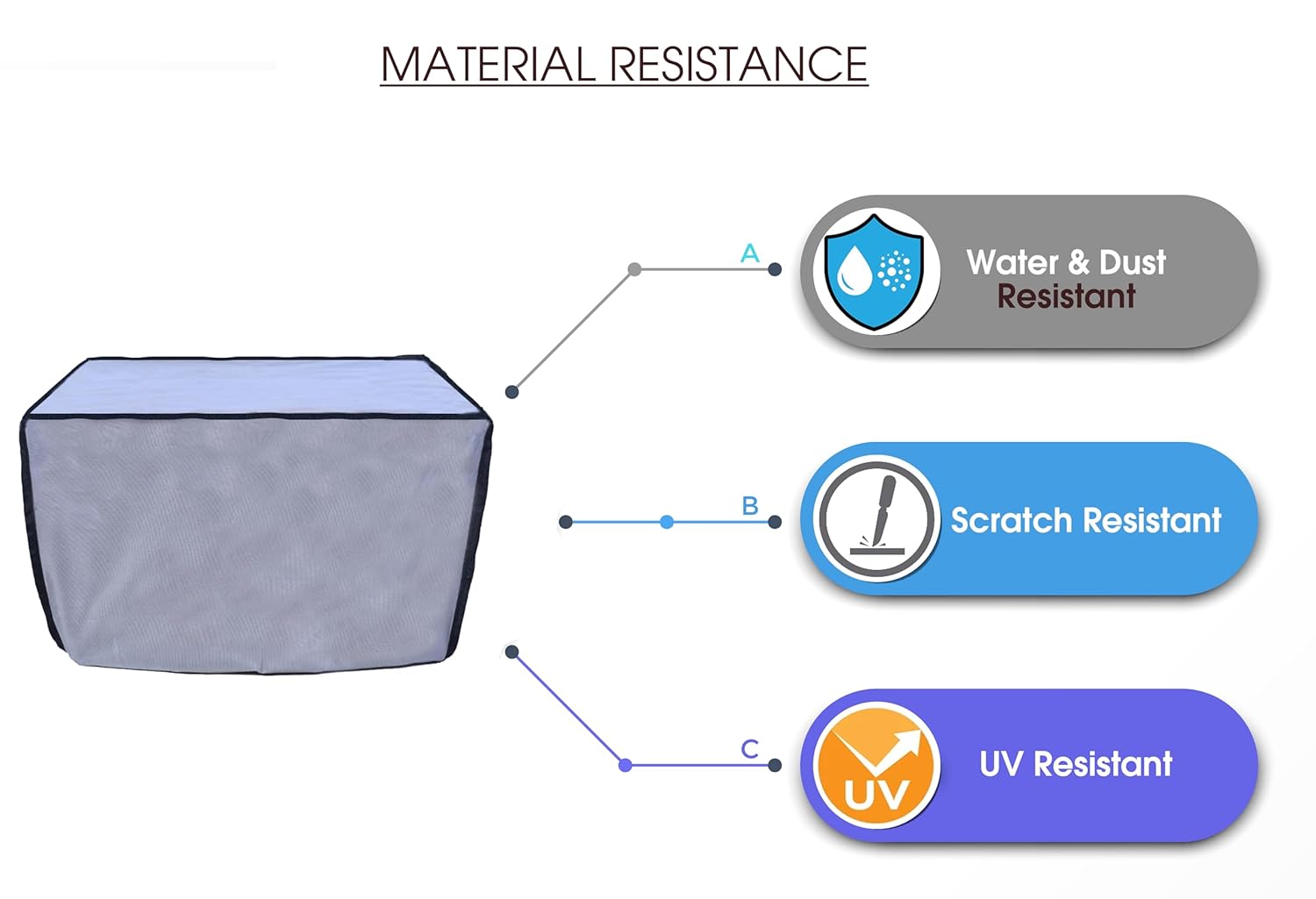 MATERIAL RESISTANCE

A

Water & Dust Resistant

B

Scratch Resistant

C

UV

UV Resistant